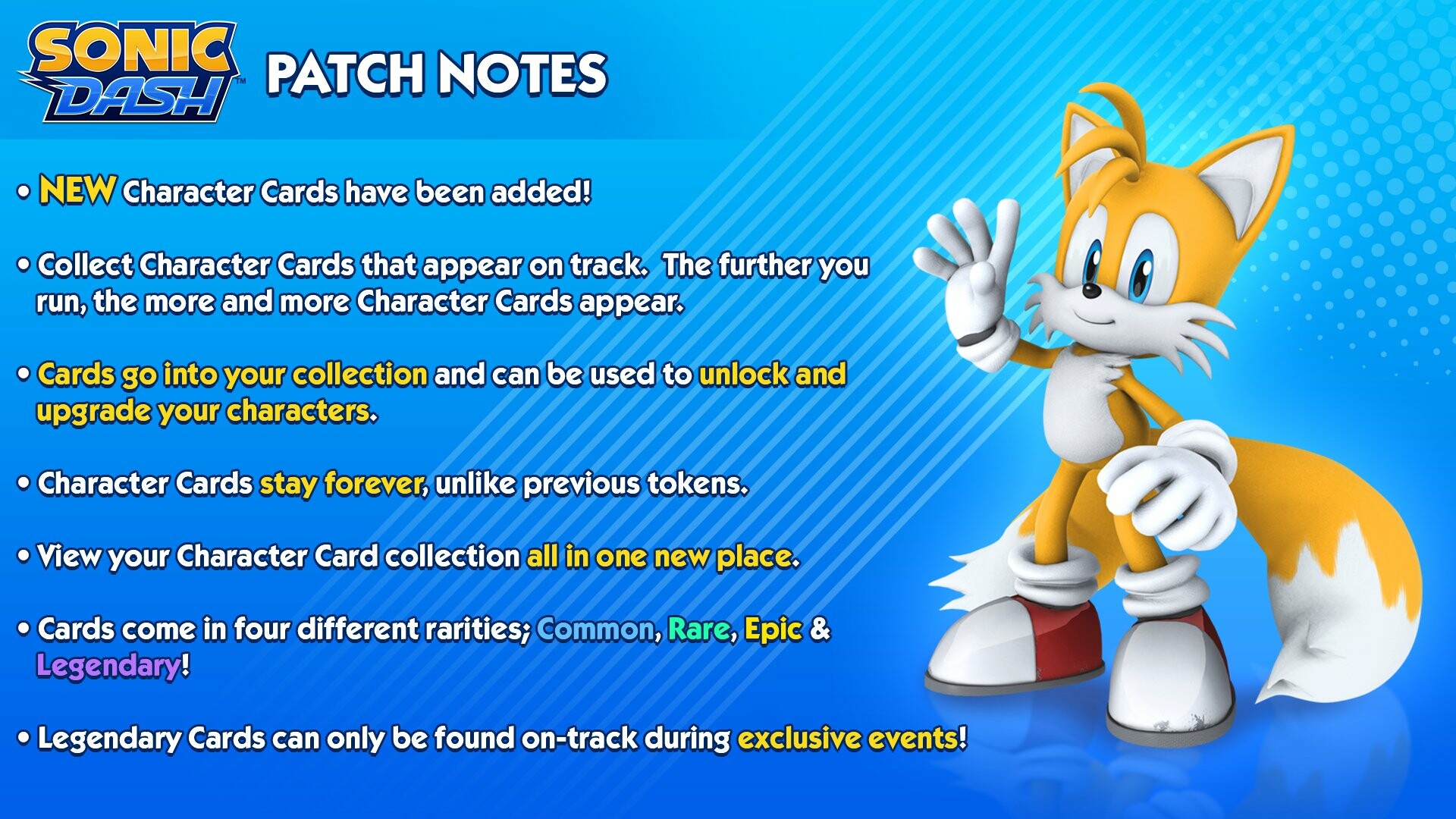 SONIC DASH™ PATCH NOTES

• NEW Character Cards have been added!

• Collect Character Cards that appear on track. The further you run, the more and more Character Cards appear.

• Cards go into your collection and can be used to unlock and upgrade your characters.

• Character Cards stay forever, unlike previous tokens.

• View your Character Card collection all in one new place.

• Cards come in four different rarities; Common, Rare, Epic & Legendary!

• Legendary Cards can only be found on-track during exclusive events!